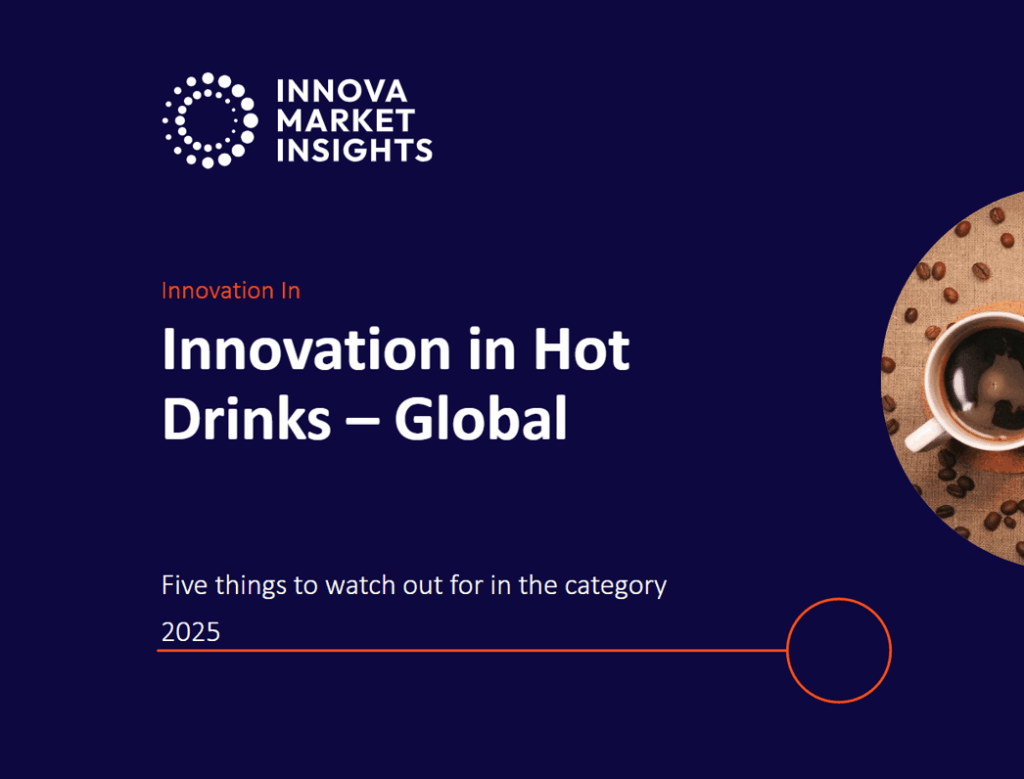 INNOVA MARKET INSIGHTS

Innovation In

Innovation in Hot Drinks – Global

Five things to watch out for in the category

2025